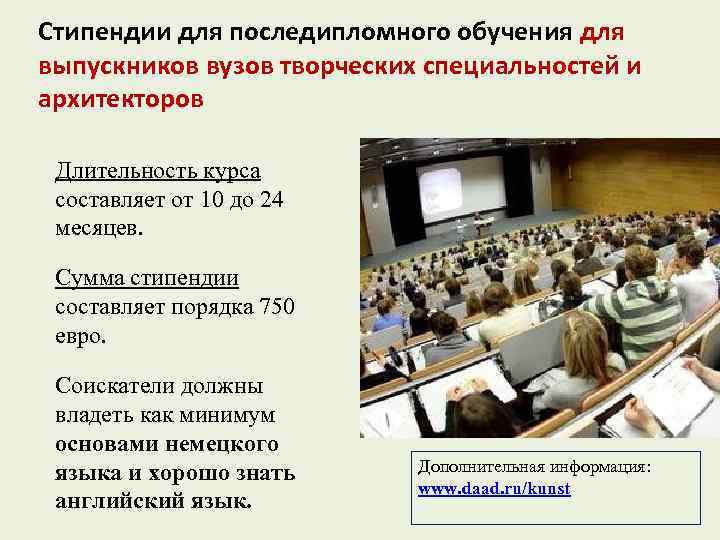 Стипендии для последипломного обучения для выпускников вузов творческих специальностей и архитекторов

Длительность курса составляет от 10 до 24 месяцев.

Сумма стипендии составляет порядка 750 евро.

Соискатели должны владеть как минимум основами немецкого языка и хорошо знать английский язык.

Дополнительная информация:
www.daad.ru/kunst